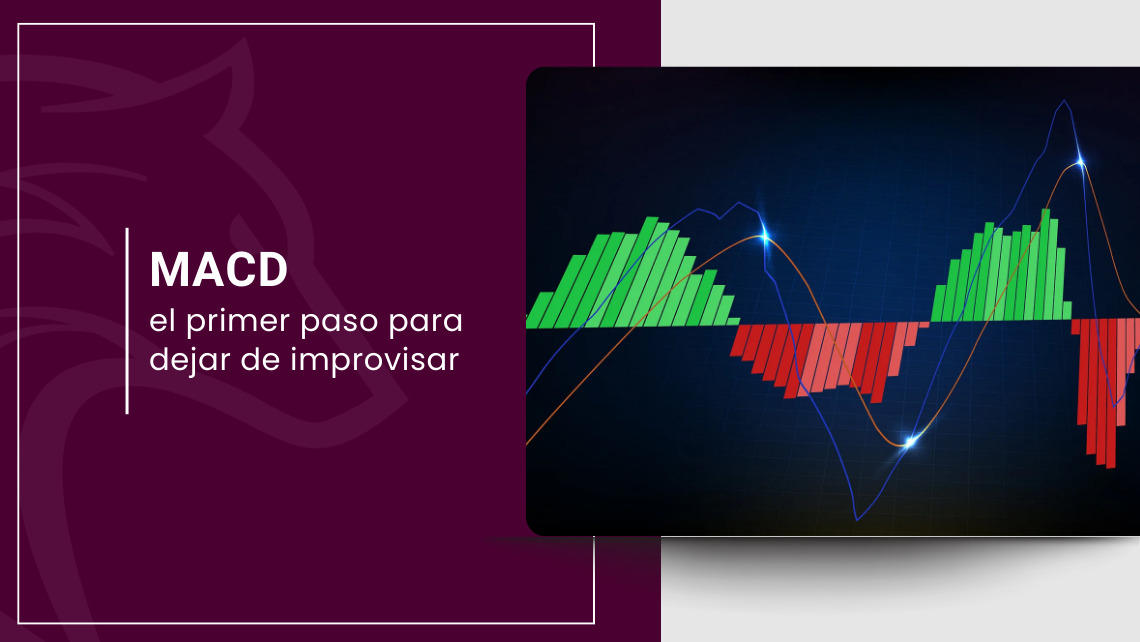 MACD

el primer paso para dejar de improvisar